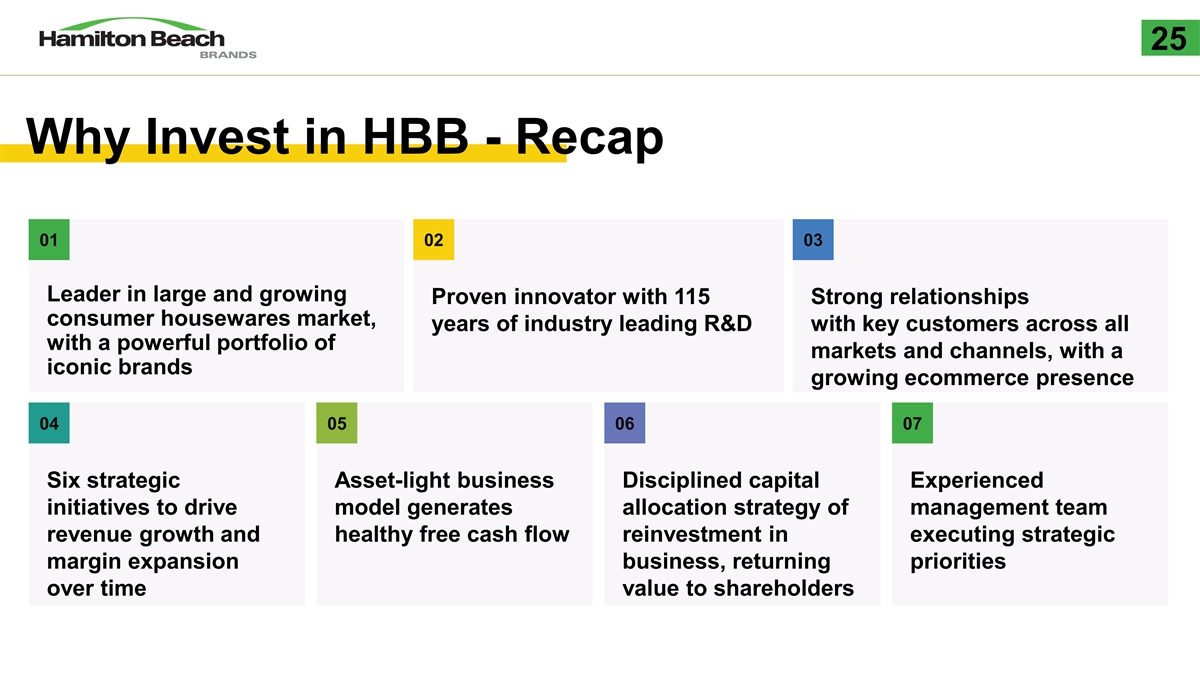 Hamilton Beach
BRANDS

25

Why Invest in HBB - Recap

01

Leader in large and growing consumer housewares market, with a powerful portfolio of iconic brands

02

Proven innovator with 115 years of industry leading R&D

03

Strong relationships with key customers across all markets and channels, with a growing ecommerce presence

04

Six strategic initiatives to drive revenue growth and margin expansion over time

05

Asset-light business model generates healthy free cash flow

06

Disciplined capital allocation strategy of reinvestment in business, returning value to shareholders

07

Experienced management team executing strategic priorities